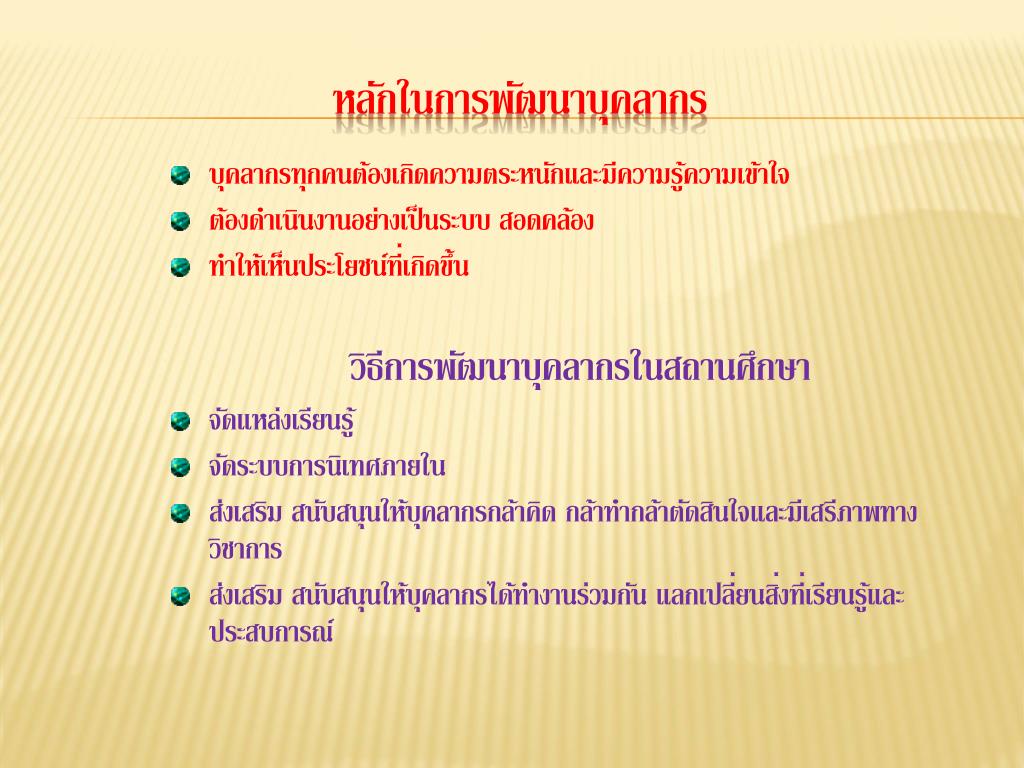 หลักในการพัฒนาบุคลากร

บุคลากรทุกคนต้องเกิดความตระหนักและมีความรู้ความเข้าใจ

ต้องดำเนินงานอย่างเป็นระบบ สอดคล้อง

ทำให้เห็นประโยชน์ที่เกิดขึ้น

วิธีการพัฒนาบุคลากรในสถานศึกษา

จัดแหล่งเรียนรู้

จัดระบบการนิเทศภายใน

ส่งเสริม สนับสนุนให้บุคลากรกล้าคิด กล้าทำกล้าตัดสินใจและมีเสรีภาพทางวิชาการ

ส่งเสริม สนับสนุนให้บุคลากรได้ทำงานร่วมกัน แลกเปลี่ยนสิ่งที่เรียนรู้และประสบการณ์